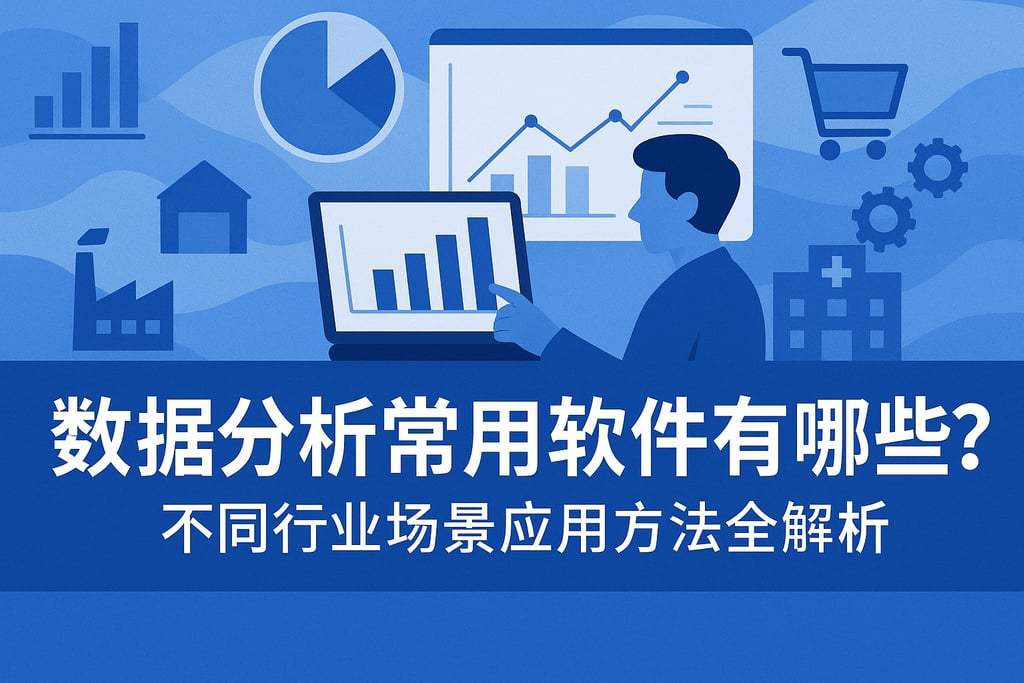 数据分析常用软件有哪些?

不同行业场景应用方法全解析